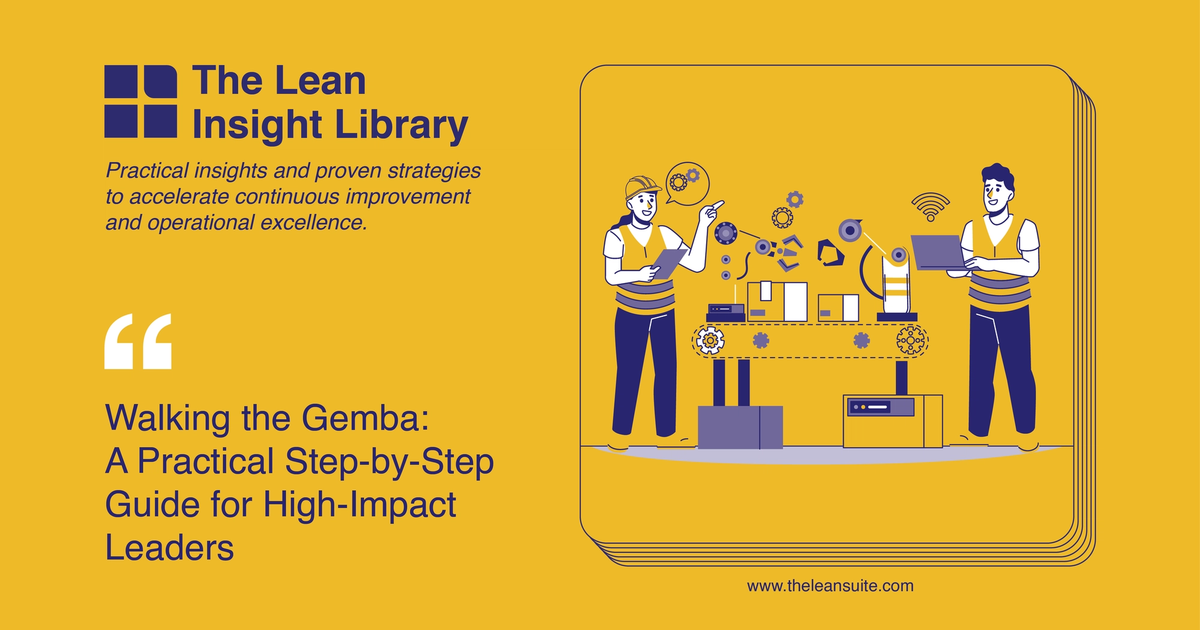 The Lean Insight Library

Practical insights and proven strategies to accelerate continuous improvement and operational excellence.

“

Walking the Gemba: A Practical Step-by-Step Guide for High-Impact Leaders

www.theleansuite.com